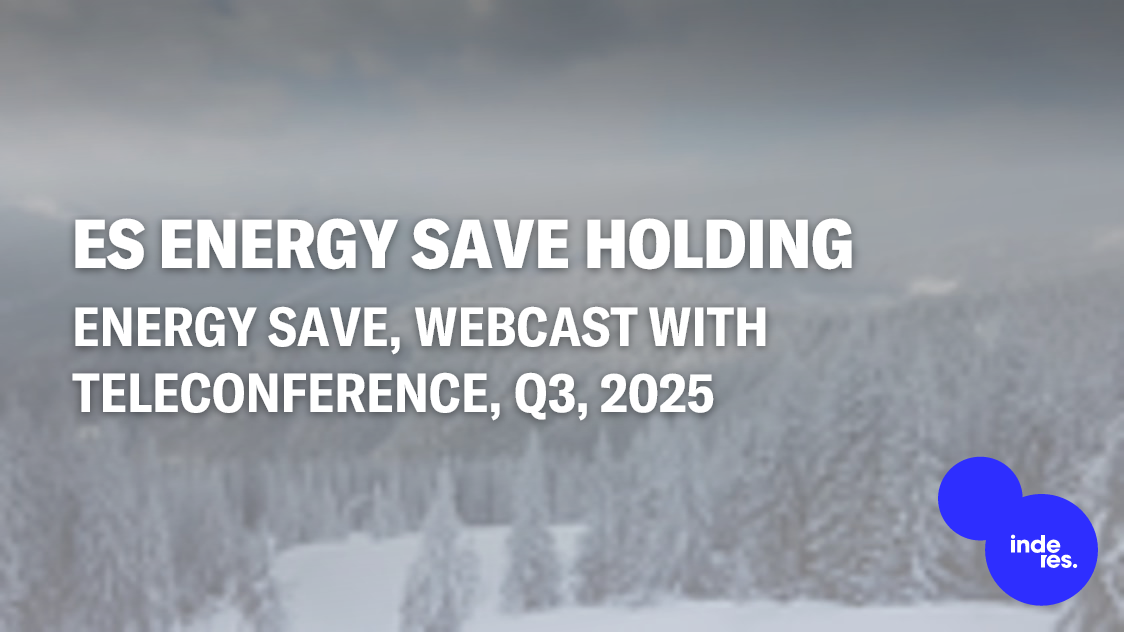 ES ENERGY SAVE HOLDING

ENERGY SAVE, WEBCAST WITH TELECONFERENCE, Q3, 2025

inde
res.